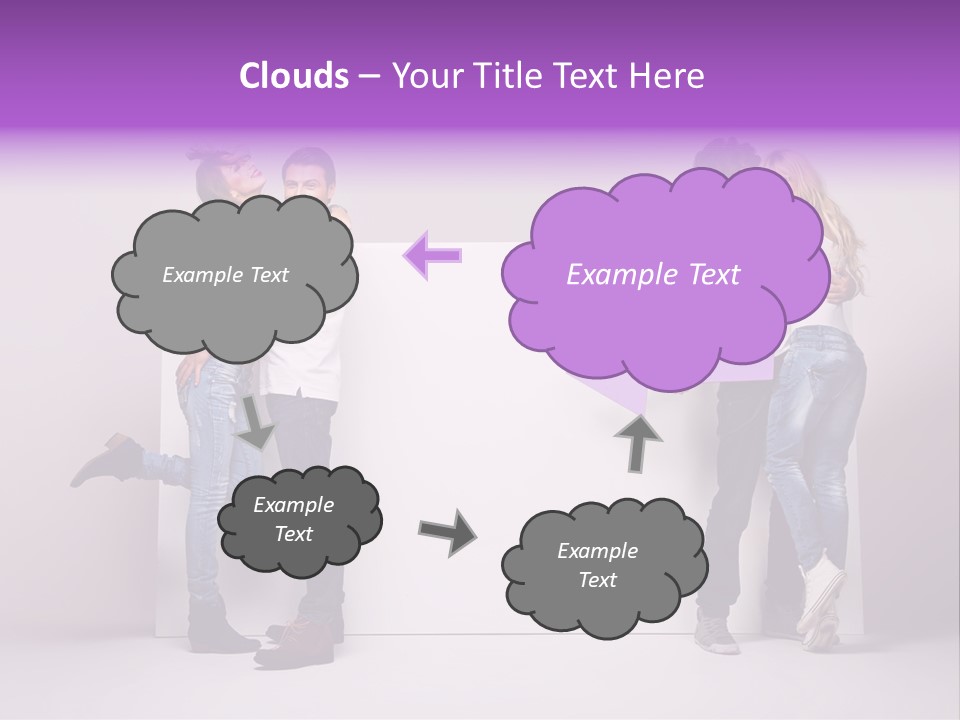 Clouds – Your Title Text Here

Example Text

Example Text

Example Text

Example Text